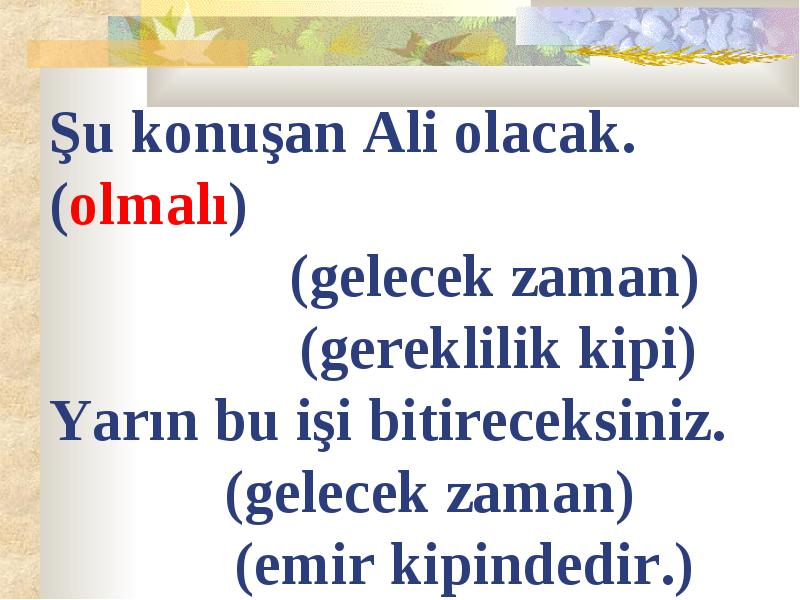 Şu konuşan Ali olacak. (olmalı)

(gelecek zaman)

(gereklilik kipi)

Yarın bu işi bitireceksiniz.

(gelecek zaman)

(emir kipindedir.)